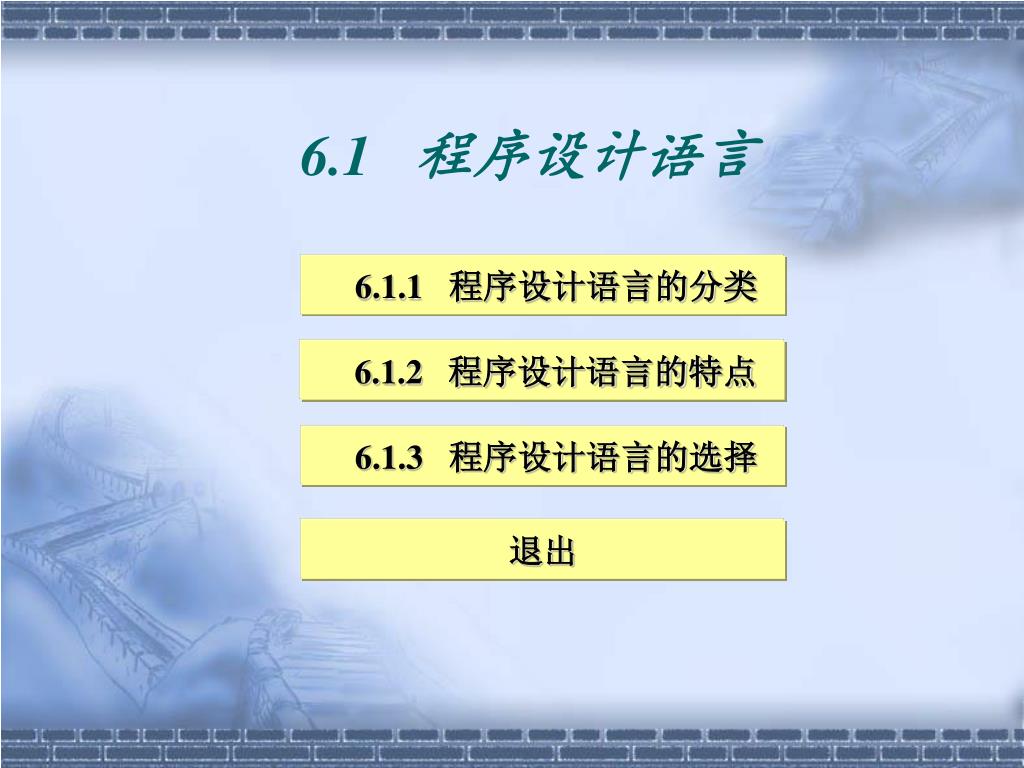 6.1 程序设计语言

6.1.1 程序设计语言的分类

6.1.2 程序设计语言的特点

6.1.3 程序设计语言的选择

退出